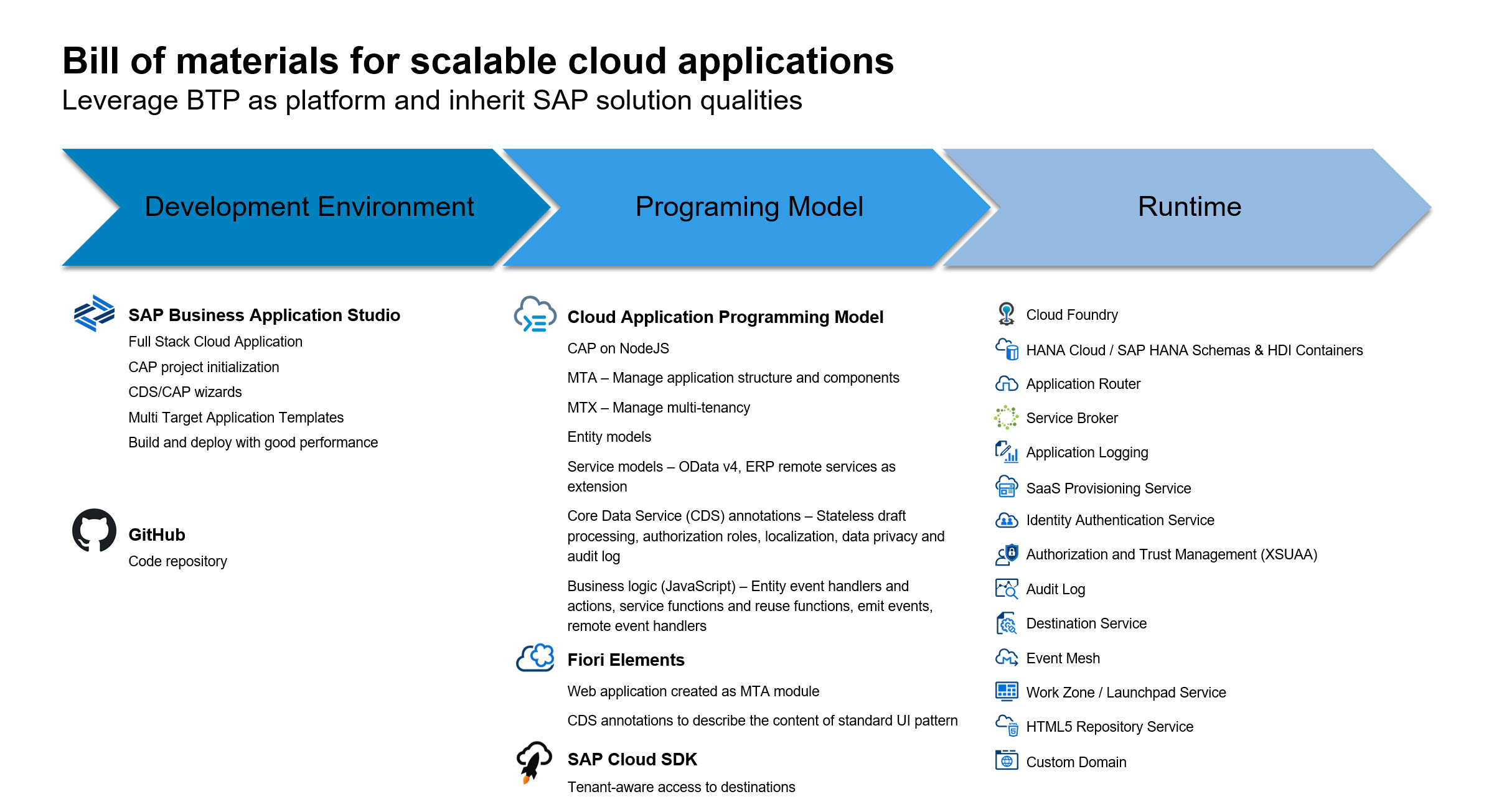 Bill of materials for scalable cloud applications
Leverage BTP as platform and inherit SAP solution qualities

Development Environment

Programing Model

Runtime

SAP Business Application Studio
Full Stack Cloud Application
CAP project initialization
CDS/CAP wizards
Multi Target Application Templates
Build and deploy with good performance

GitHub
Code repository

Cloud Application Programming Model
CAP on NodeJS
MTA – Manage application structure and components
MTX – Manage multi-tenancy
Entity models
Service models – OData v4, ERP remote services as extension
Core Data Service (CDS) annotations – Stateless draft processing, authorization roles, localization, data privacy and audit log
Business logic (JavaScript) – Entity event handlers and actions, service functions and reuse functions, emit events, remote event handlers

Fiori Elements
Web application created as MTA module
CDS annotations to describe the content of standard UI pattern

SAP Cloud SDK
Tenant-aware access to destinations

Cloud Foundry
HANA Cloud / SAP HANA Schemas & HDI Containers
Application Router
Service Broker
Application Logging
SaaS Provisioning Service
Identity Authentication Service
Authorization and Trust Management (XSUAA)
Audit Log
Destination Service
Event Mesh
Work Zone / Launchpad Service
HTML5 Repository Service
Custom Domain